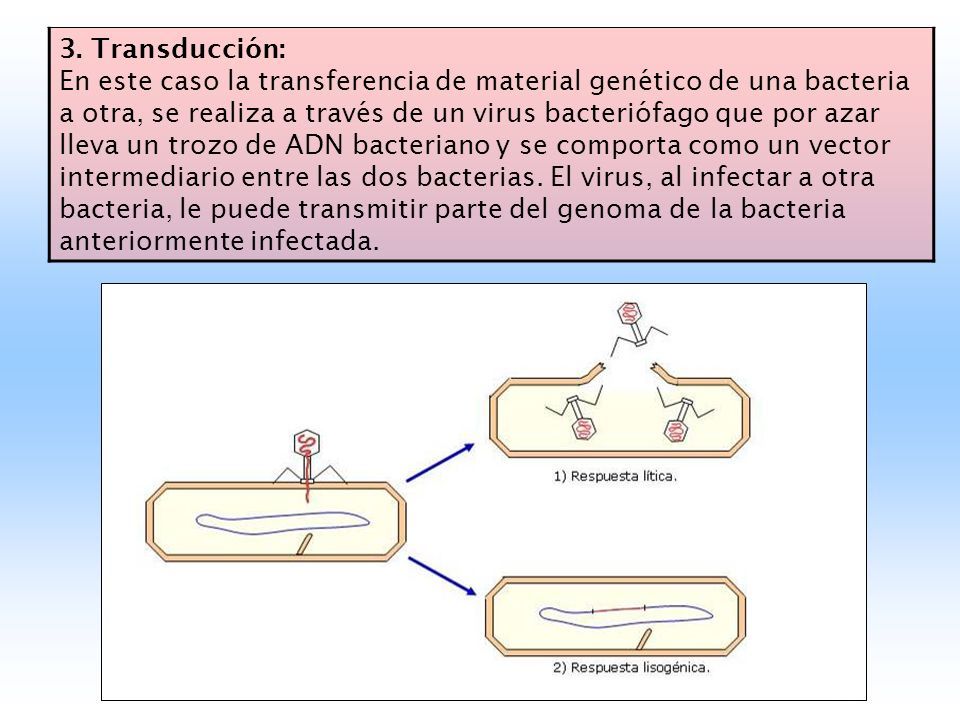 3. Transducción:
En este caso la transferencia de material genético de una bacteria a otra, se realiza a través de un virus bacteriófago que por azar lleva un trozo de ADN bacteriano y se comporta como un vector intermediario entre las dos bacterias. El virus, al infectar a otra bacteria, le puede transmitir parte del genoma de la bacteria anteriormente infectada.

1) Respuesta lítica.

2) Respuesta lisogénica.